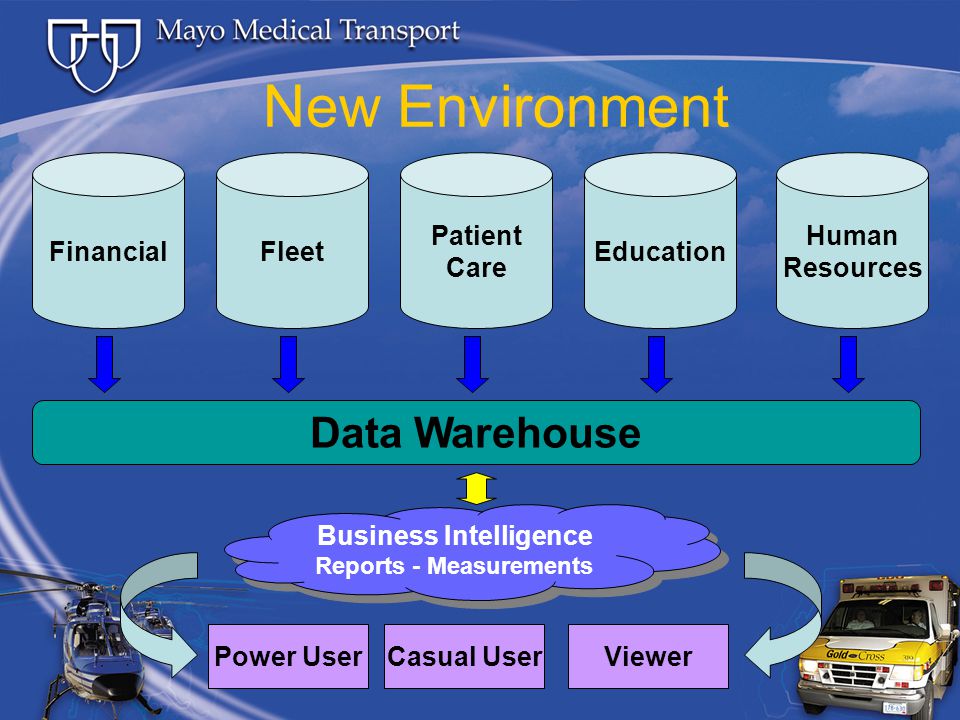 Mayo Medical Transport

New Environment

Financial

Fleet

Patient Care

Education

Human Resources

Data Warehouse

Business Intelligence
Reports - Measurements

Power User

Casual User

Viewer

Gold Cross